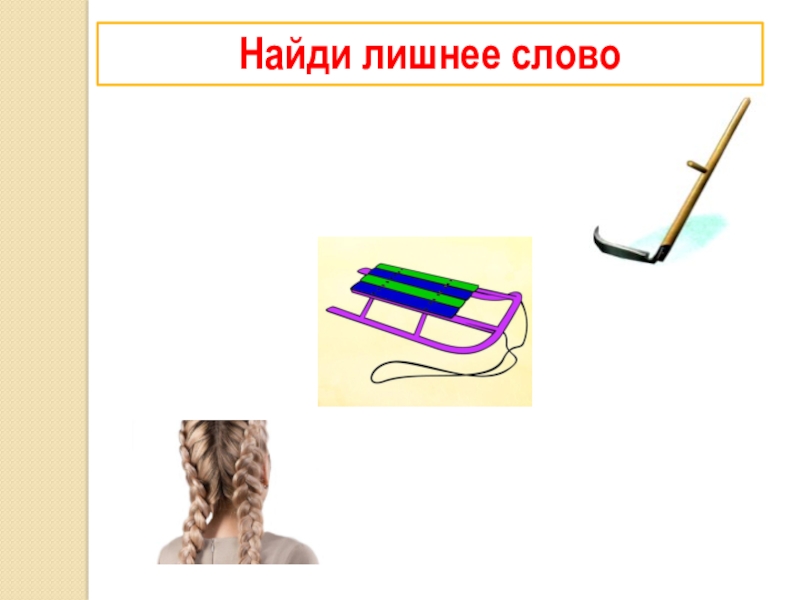 Найди лишнее слово